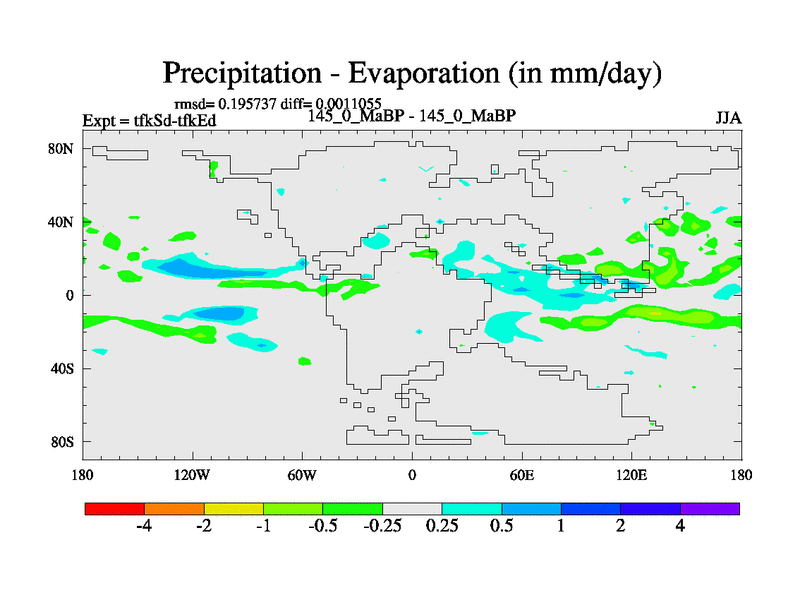 Precipitation - Evaporation (in mm/day)

rmsd= 0.195737 diff= 0.0011055

Expt = tfkSd-tfkEd

145_0_MaBP - 145_0_MaBP

JJA

80N
40N
0
40S
80S

180
120W
60W
0
60E
120E
180

-4
-2
-1
-0.5
-0.25
0.25
0.5
1
2
4